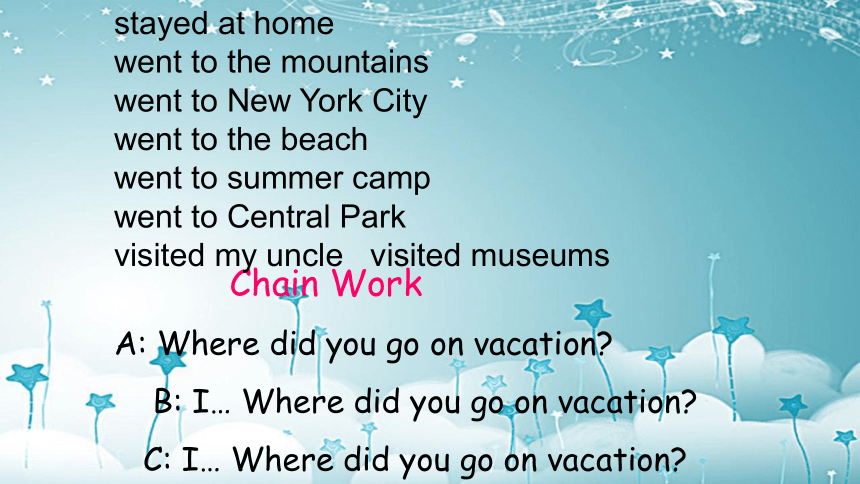 stayed at home
went to the mountains
went to New York City
went to the beach
went to summer camp
went to Central Park
visited my uncle visited museums

Chain Work

A: Where did you go on vacation?

B: I… Where did you go on vacation?

C: I… Where did you go on vacation?